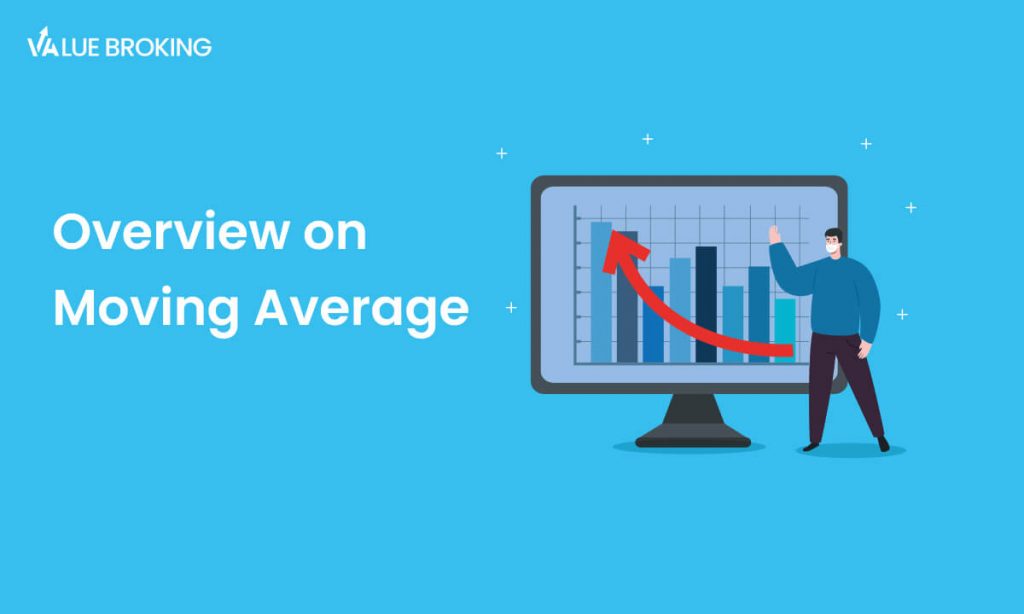 VALUE BROKING

Overview on Moving Average